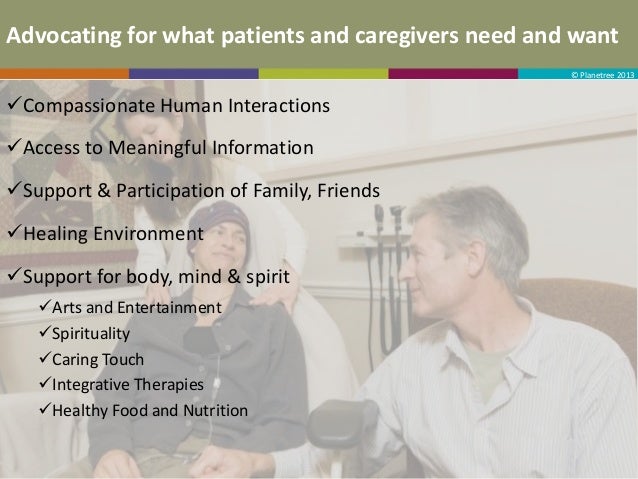 Advocating for what patients and caregivers need and want

© Planetree 2013

✓Compassionate Human Interactions

✓Access to Meaningful Information

✓Support & Participation of Family, Friends

✓Healing Environment

✓Support for body, mind & spirit

✓Arts and Entertainment

✓Spirituality

✓Caring Touch

✓Integrative Therapies

✓Healthy Food and Nutrition